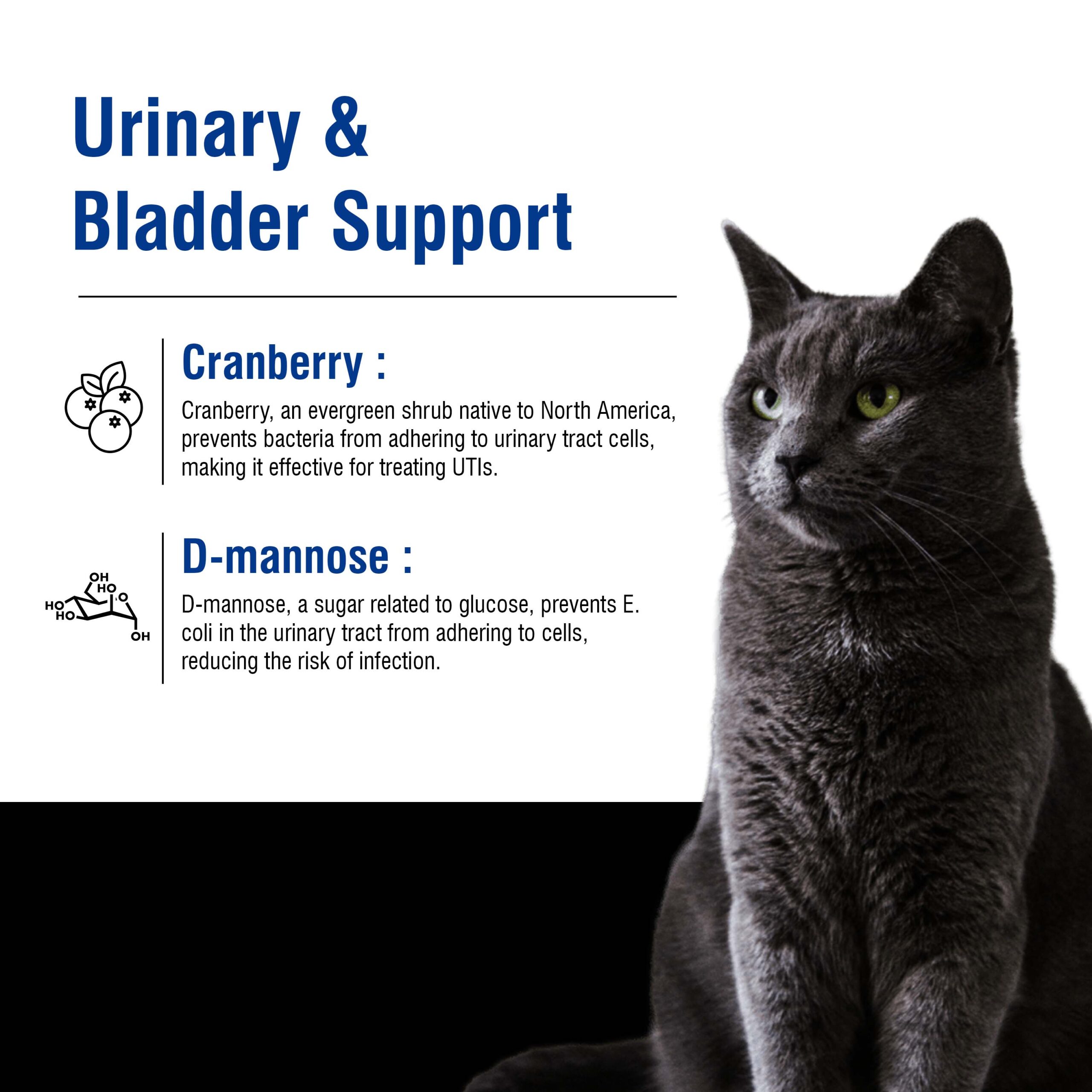 Urinary & Bladder Support

Cranberry :

Cranberry, an evergreen shrub native to North America, prevents bacteria from adhering to urinary tract cells, making it effective for treating UTIs.

OH
HO
O
HO
HO
OH

D-mannose :

D-mannose, a sugar related to glucose, prevents E. coli in the urinary tract from adhering to cells, reducing the risk of infection.